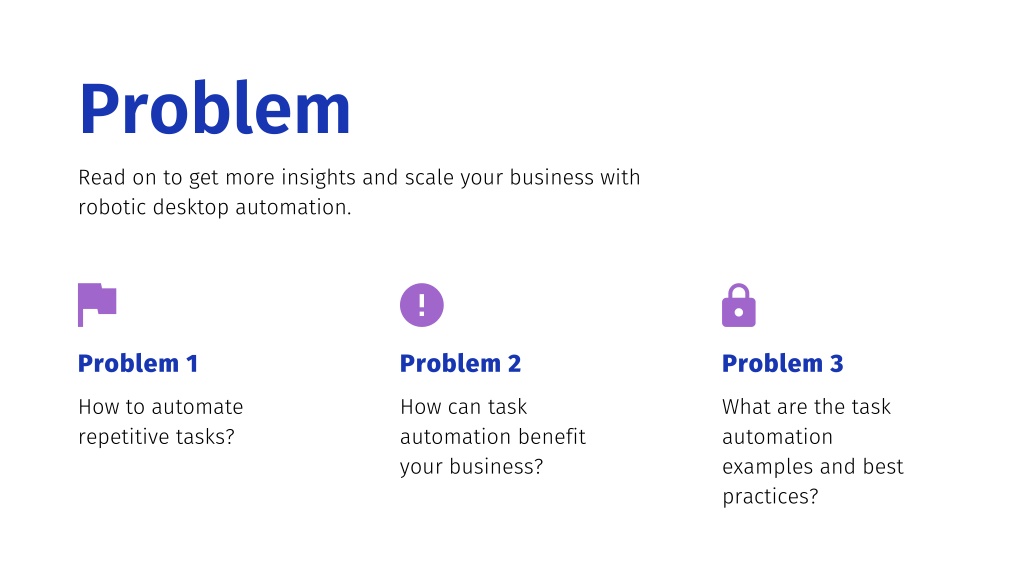 Problem

Read on to get more insights and scale your business with robotic desktop automation.

Problem 1

How to automate repetitive tasks?

Problem 2

How can task automation benefit your business?

Problem 3

What are the task automation examples and best practices?